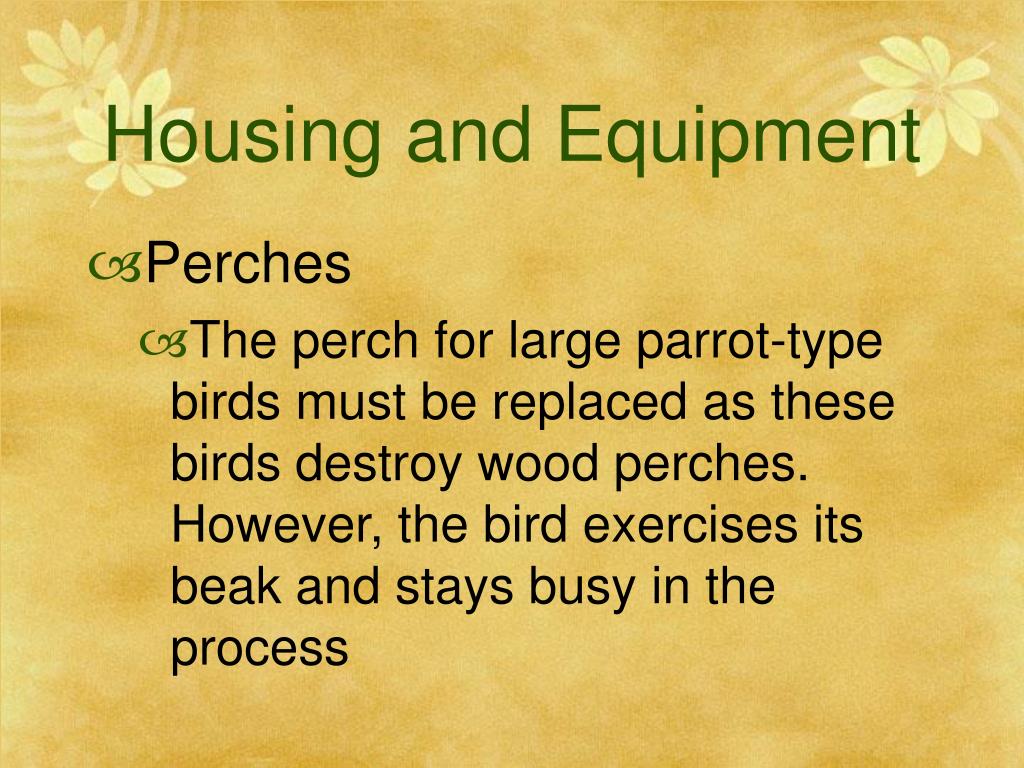 Housing and Equipment

Perches

The perch for large parrot-type birds must be replaced as these birds destroy wood perches. However, the bird exercises its beak and stays busy in the process